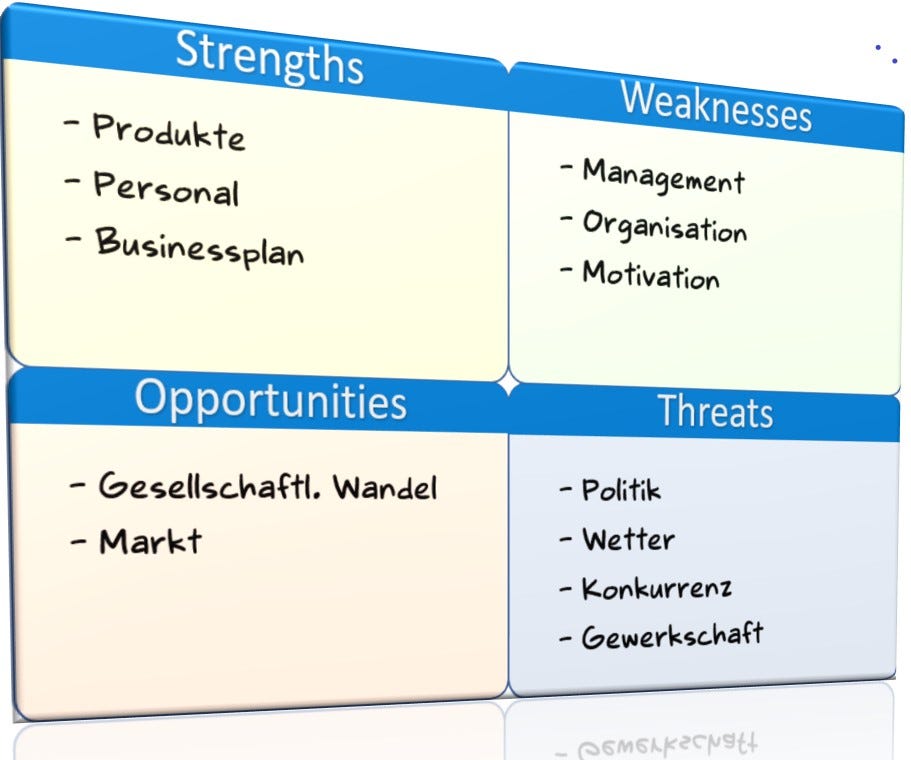 Strengths

- Produkte
- Personal
- Businessplan

Weaknesses

- Management
- Organisation
- Motivation

Opportunities

- Gesellschaftl. Wandel
- Markt

Threats

- Politik
- Wetter
- Konkurrenz
- Gewerkschaft